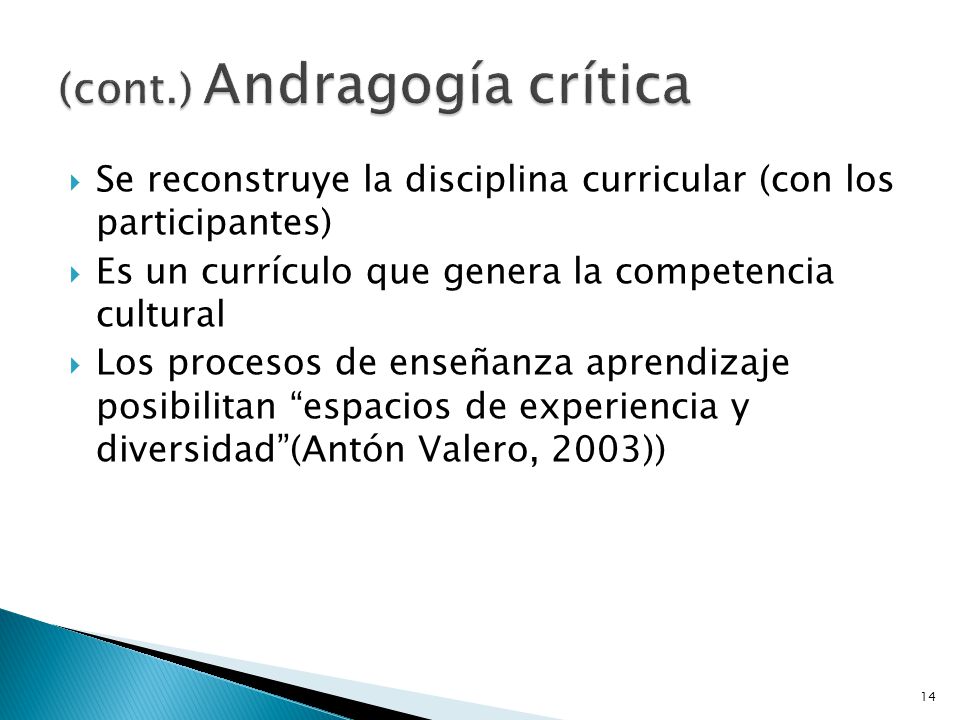 (cont.) Andragogía crítica

Se reconstruye la disciplina curricular (con los participantes)
Es un currículo que genera la competencia cultural
Los procesos de enseñanza aprendizaje posibilitan “espacios de experiencia y diversidad”(Antón Valero, 2003))

14